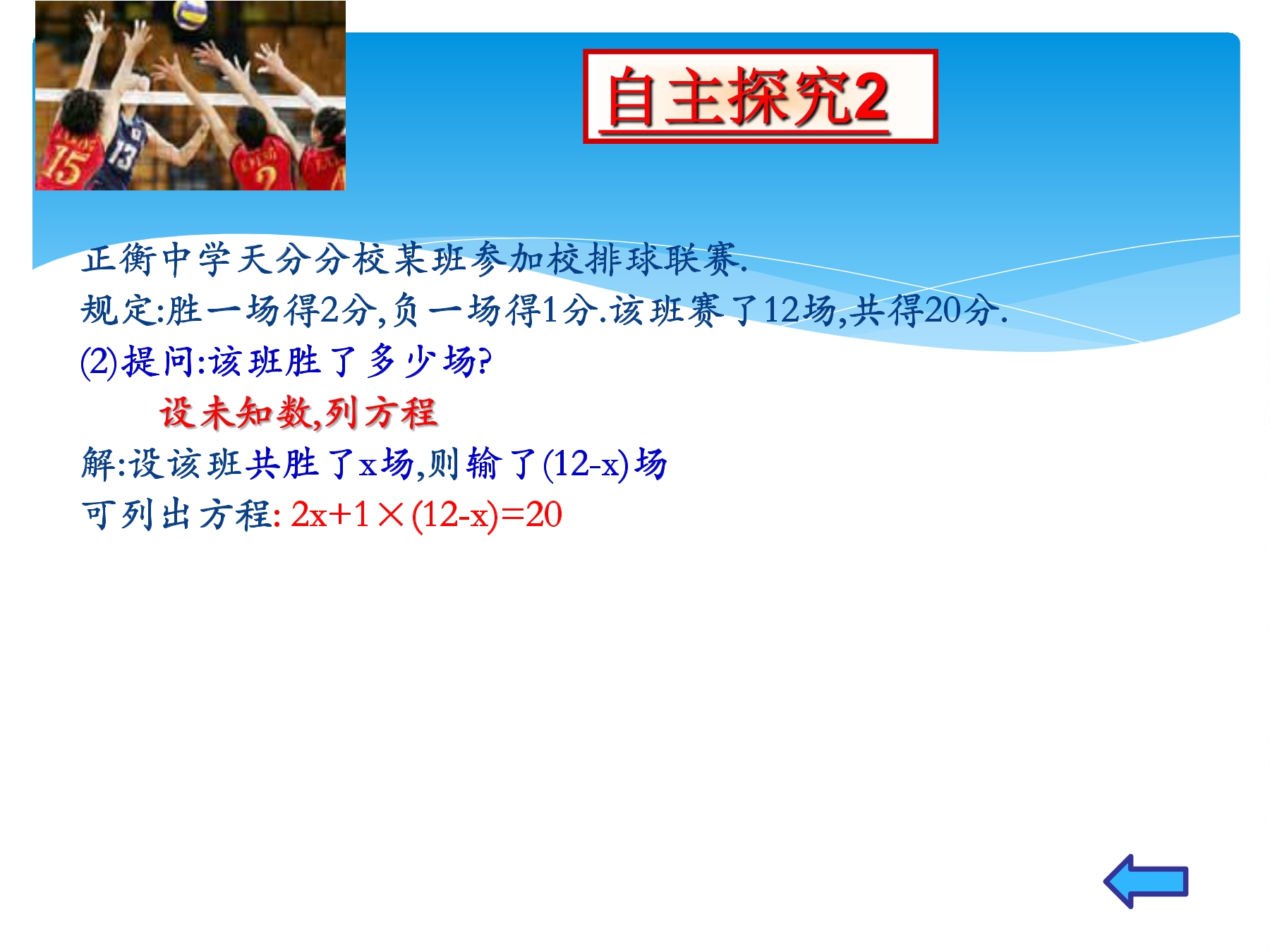 自主探究2

正衡中学天分分校某班参加校排球联赛.
规定:胜一场得2分,负一场得1分.该班赛了12场,共得20分.
(2)提问:该班胜了多少场?

设未知数,列方程

解:设该班共胜了x场,则输了(12-x)场
可列出方程: $2x+1\times(12-x)=20$